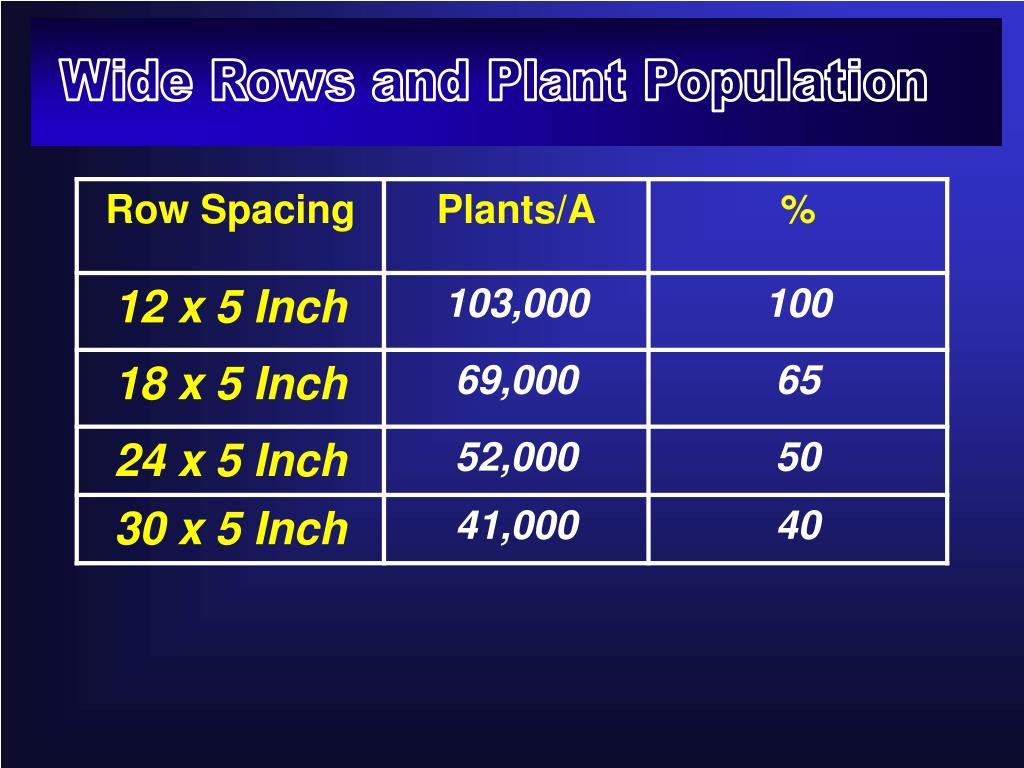 Wide Rows and Plant Population

| Row Spacing | Plants/A | % |
|---|---|---|
| 12 x 5 Inch | 103,000 | 100 |
| 18 x 5 Inch | 69,000 | 65 |
| 24 x 5 Inch | 52,000 | 50 |
| 30 x 5 Inch | 41,000 | 40 |